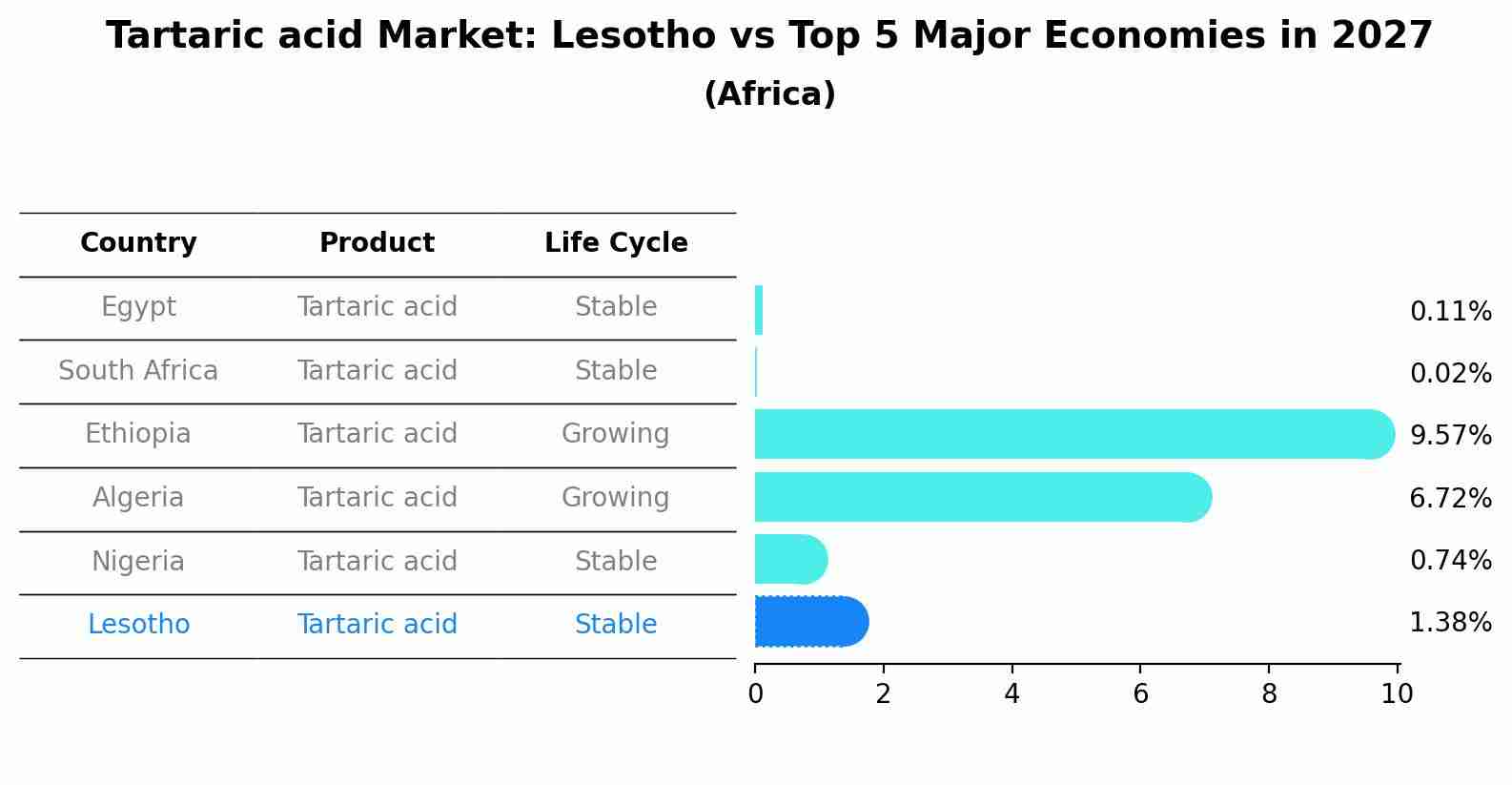 Tartaric acid Market: Lesotho vs Top 5 Major Economies in 2027
(Africa)

| Country | Product | Life Cycle |
|---|---|---|
| Egypt | Tartaric acid | Stable |
| South Africa | Tartaric acid | Stable |
| Ethiopia | Tartaric acid | Growing |
| Algeria | Tartaric acid | Growing |
| Nigeria | Tartaric acid | Stable |
| Lesotho | Tartaric acid | Stable |

0.11%
0.02%
9.57%
6.72%
0.74%
1.38%

0 2 4 6 8 10